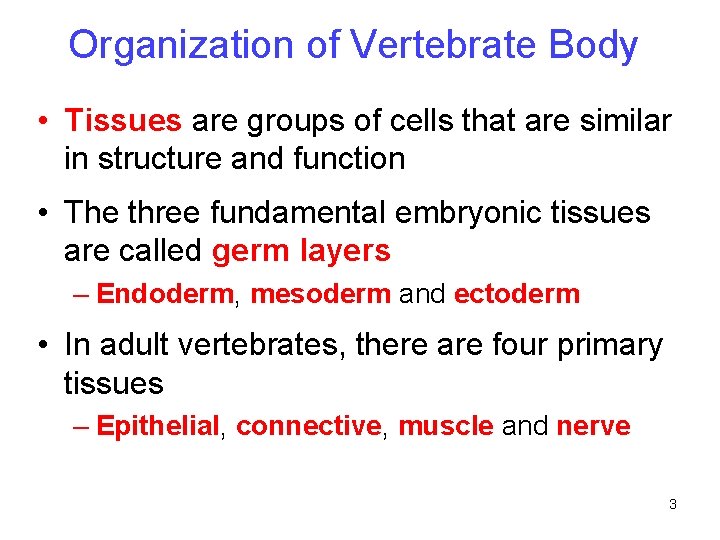 Organization of Vertebrate Body

• Tissues are groups of cells that are similar in structure and function

• The three fundamental embryonic tissues are called germ layers

– Endoderm, mesoderm and ectoderm

• In adult vertebrates, there are four primary tissues

– Epithelial, connective, muscle and nerve

3